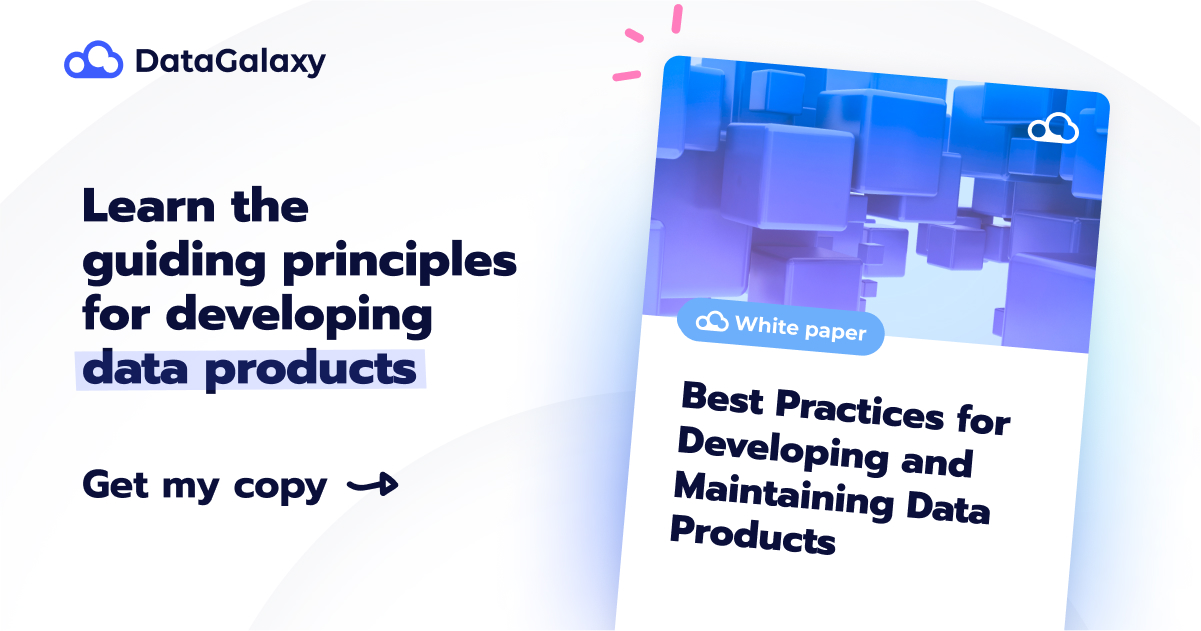 DataGalaxy

Learn the guiding principles for developing data products

Get my copy

White paper

Best Practices for Developing and Maintaining Data Products